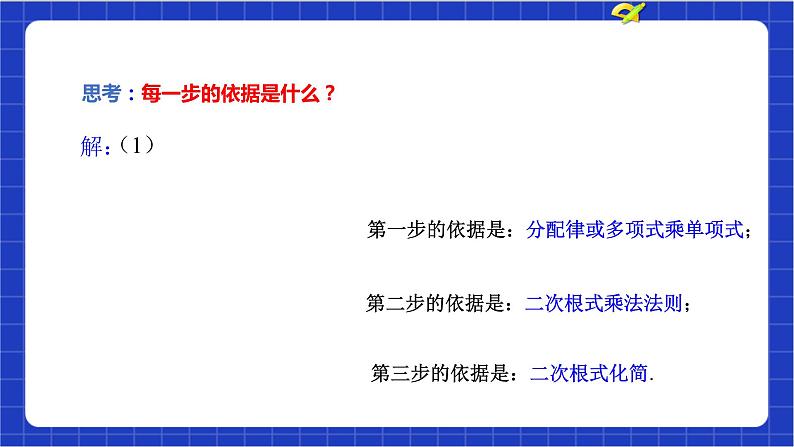 思考：每一步的依据是什么？

解：（1）

第一步的依据是：分配律或多项式乘单项式；

第二步的依据是：二次根式乘法法则；

第三步的依据是：二次根式化简.